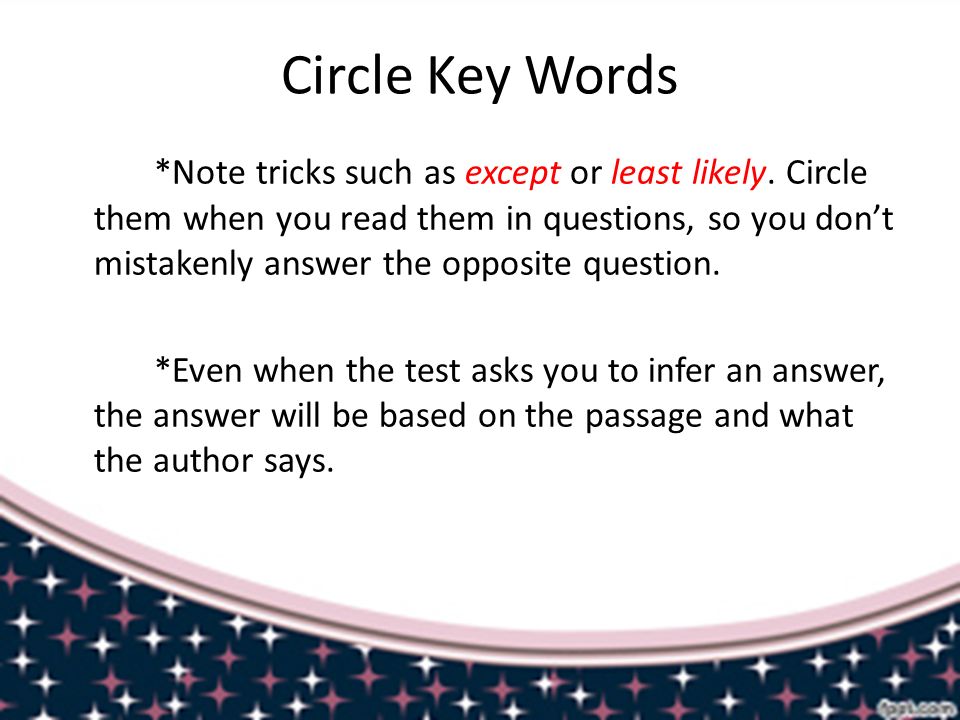 Circle Key Words

*Note tricks such as except or least likely. Circle them when you read them in questions, so you don't mistakenly answer the opposite question.

*Even when the test asks you to infer an answer, the answer will be based on the passage and what the author says.

fppt.com